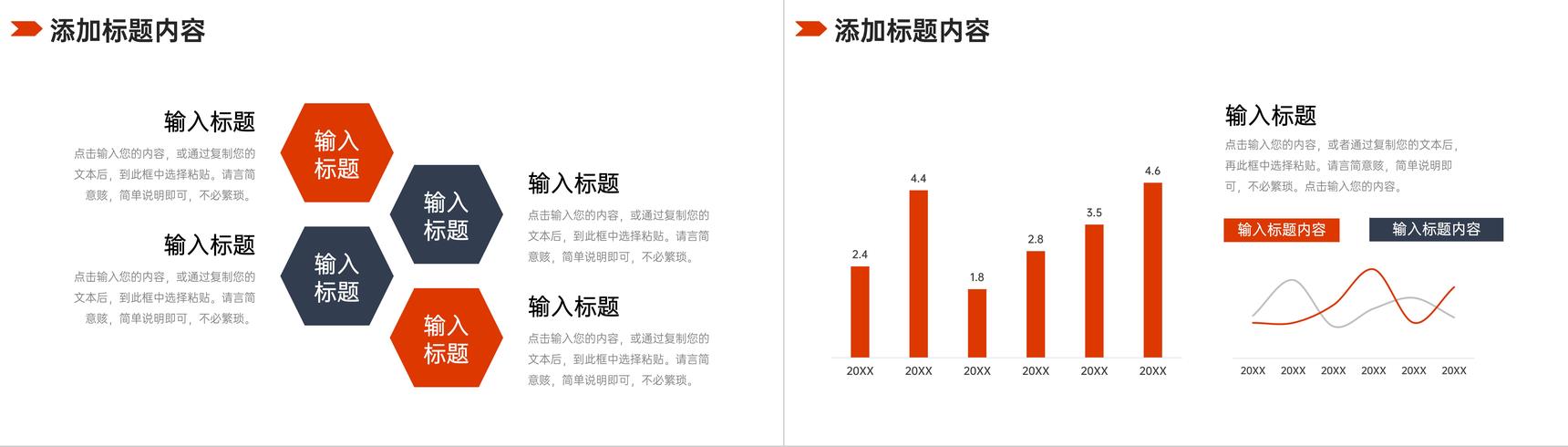 添加标题内容

输入标题

点击输入您的内容，或通过复制您的文本后，到此框中选择粘贴。请言简意赅，简单说明即可，不必繁琐。

输入标题

点击输入您的内容，或通过复制您的文本后，到此框中选择粘贴。请言简意赅，简单说明即可，不必繁琐。

输入标题

输入标题

输入标题

输入标题

输入标题

点击输入您的内容，或通过复制您的文本后，到此框中选择粘贴。请言简意赅，简单说明即可，不必繁琐。

输入标题

点击输入您的内容，或通过复制您的文本后，到此框中选择粘贴。请言简意赅，简单说明即可，不必繁琐。

添加标题内容

2.4
4.4
1.8
2.8
3.5
4.6
20XX 20XX 20XX 20XX 20XX 20XX

输入标题

点击输入您的内容，或者通过复制您的文本后，再此框中选择粘贴。请言简意赅，简单说明即可，不必繁琐。点击输入您的内容。

输入标题内容

输入标题内容

20XX 20XX 20XX 20XX 20XX 20XX